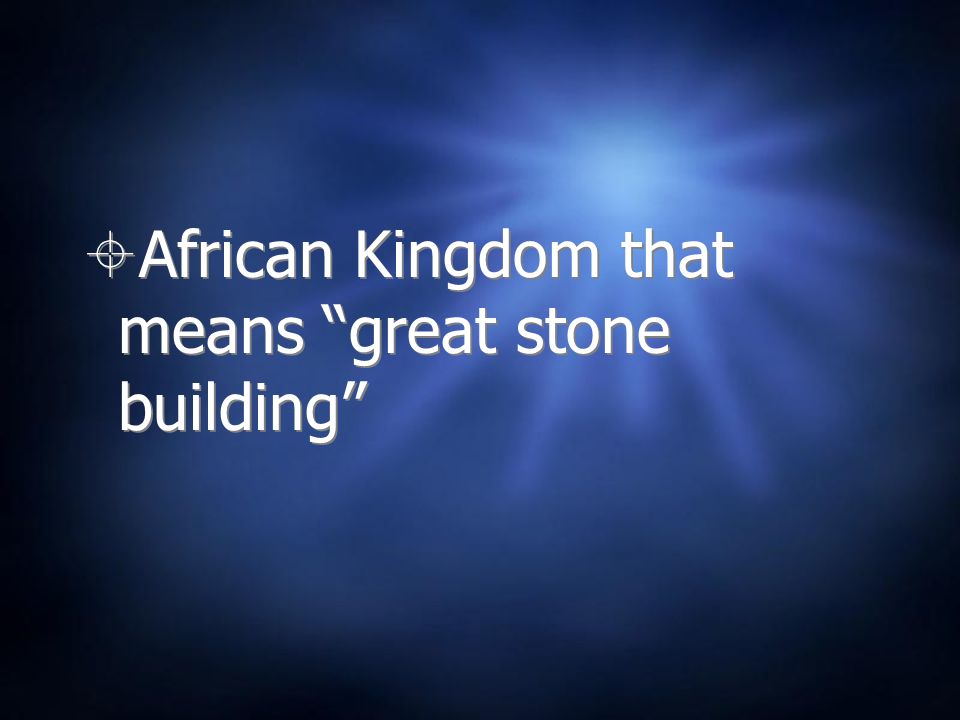 African Kingdom that means “great stone building”